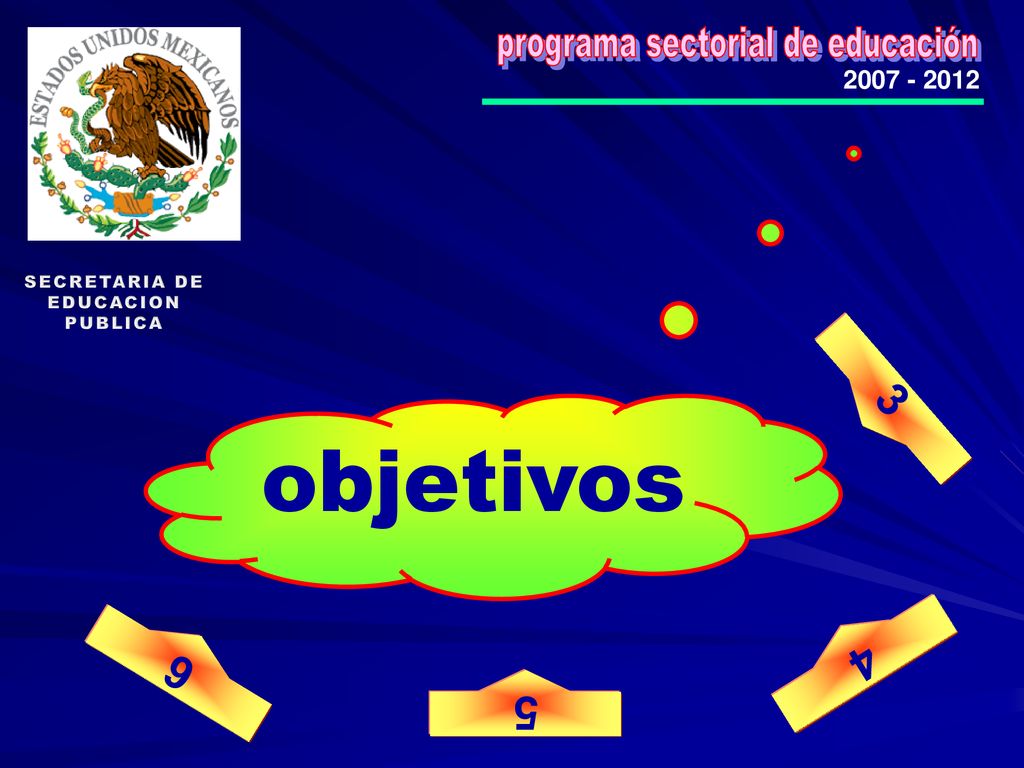 ESTADOS UNIDOS MEXICANOS

programa sectorial de educación
2007 - 2012

SECRETARIA DE EDUCACION PUBLICA

objetivos

3

4

5

6